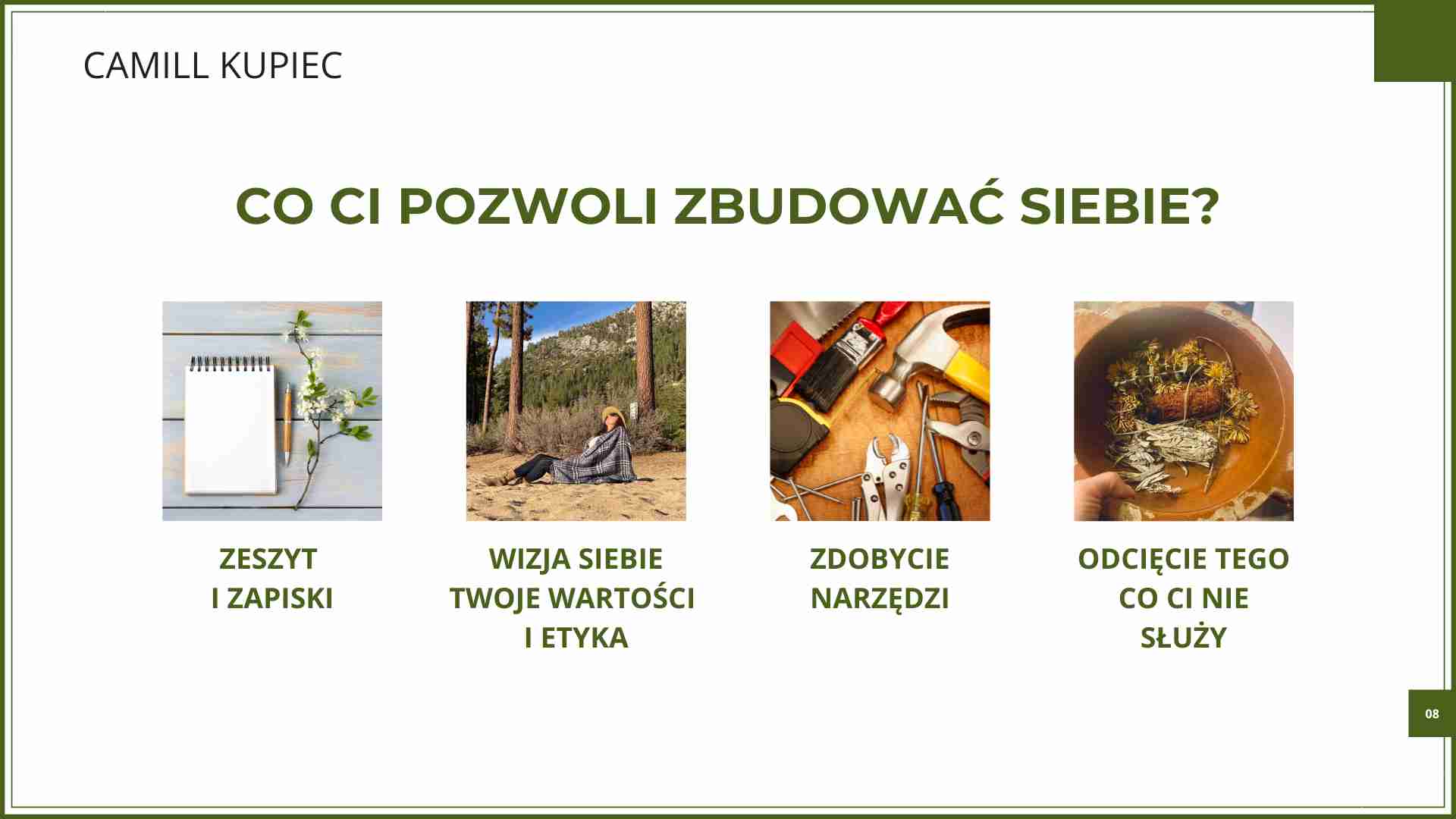 CAMILL KUPIEC

CO CI POZWOLI ZBUDOWAĆ SIEBIE?

ZESZYT
I ZAPISKI

WIZJA SIEBIE
TWOJE WARTOŚCI
I ETYKA

ZDOBYCIE
NARZĘDZI

ODCIĘCIE TEGO
CO CI NIE
SŁUŻY

08